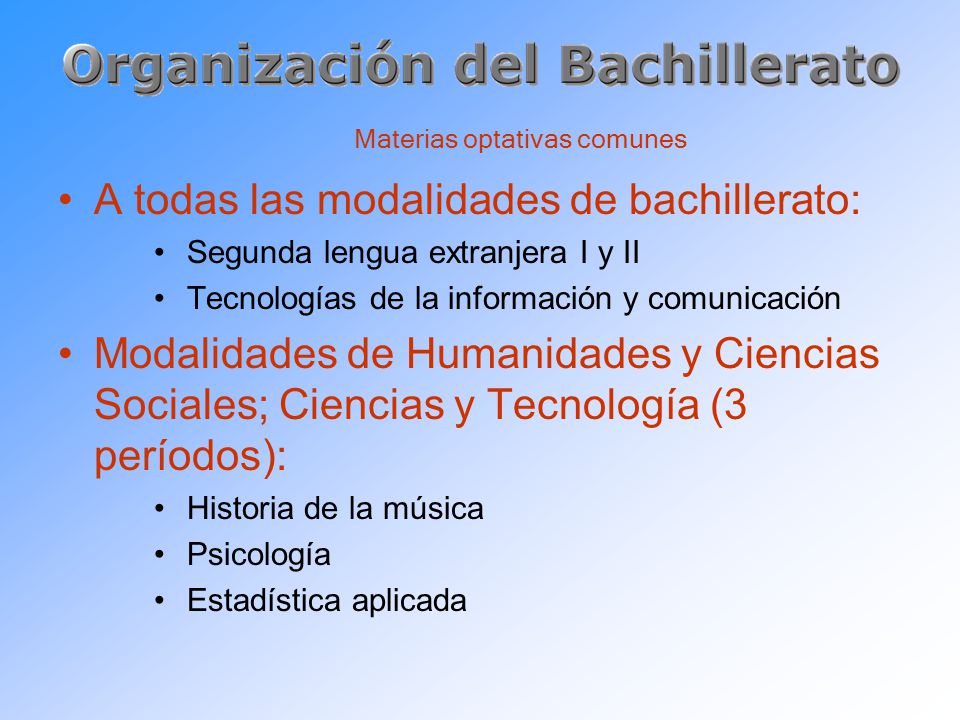 Organización del Bachillerato

Materias optativas comunes

• A todas las modalidades de bachillerato:
  • Segunda lengua extranjera I y II
  • Tecnologías de la información y comunicación
• Modalidades de Humanidades y Ciencias Sociales; Ciencias y Tecnología (3 períodos):
  • Historia de la música
  • Psicología
  • Estadística aplicada